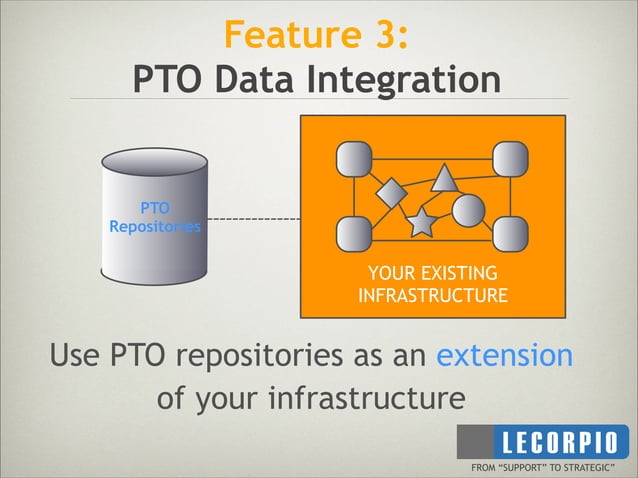 Feature 3:
PTO Data Integration

PTO Repositories

YOUR EXISTING INFRASTRUCTURE

Use PTO repositories as an extension of your infrastructure

LECORPIO
FROM "SUPPORT" TO STRATEGIC"